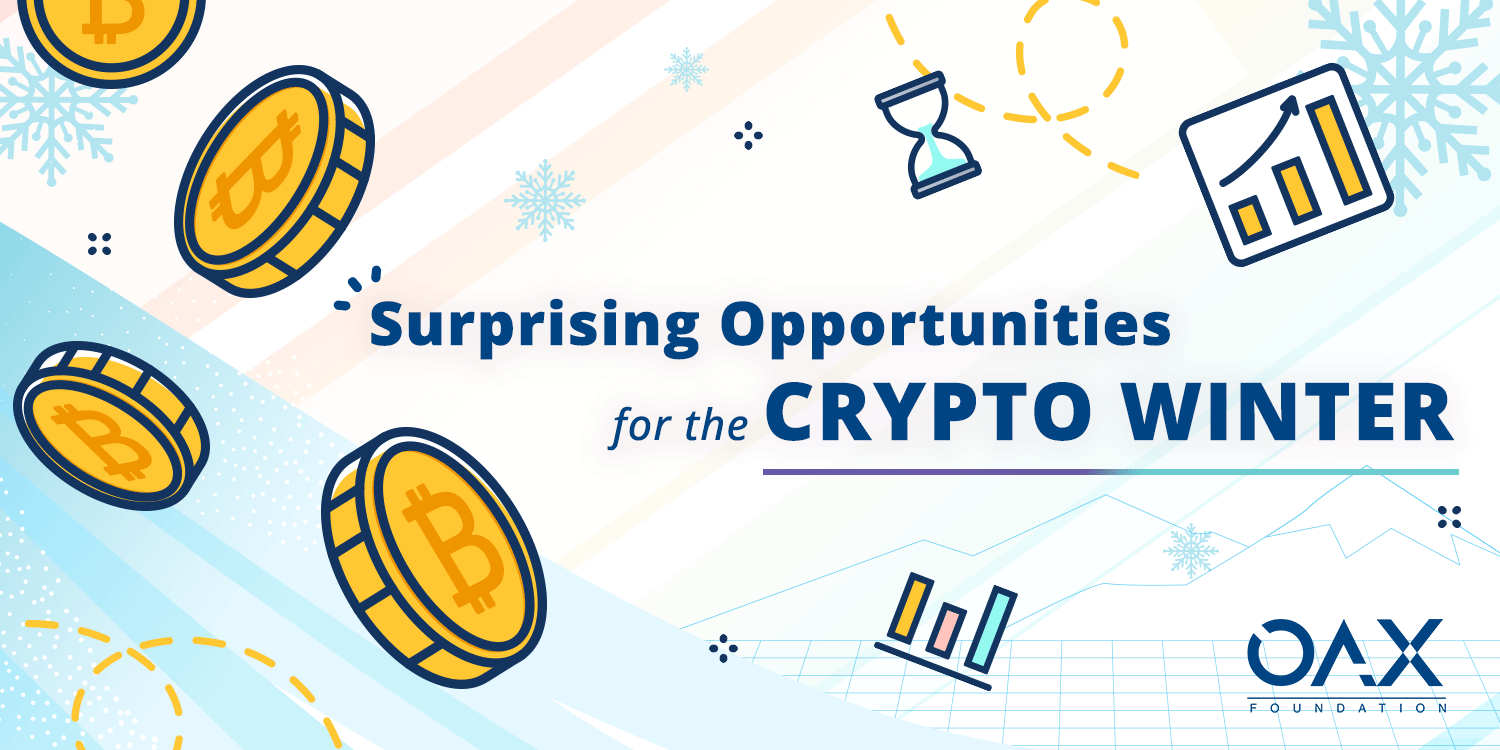 Surprising Opportunities
for the CRYPTO WINTER

OAX
FOUNDATION